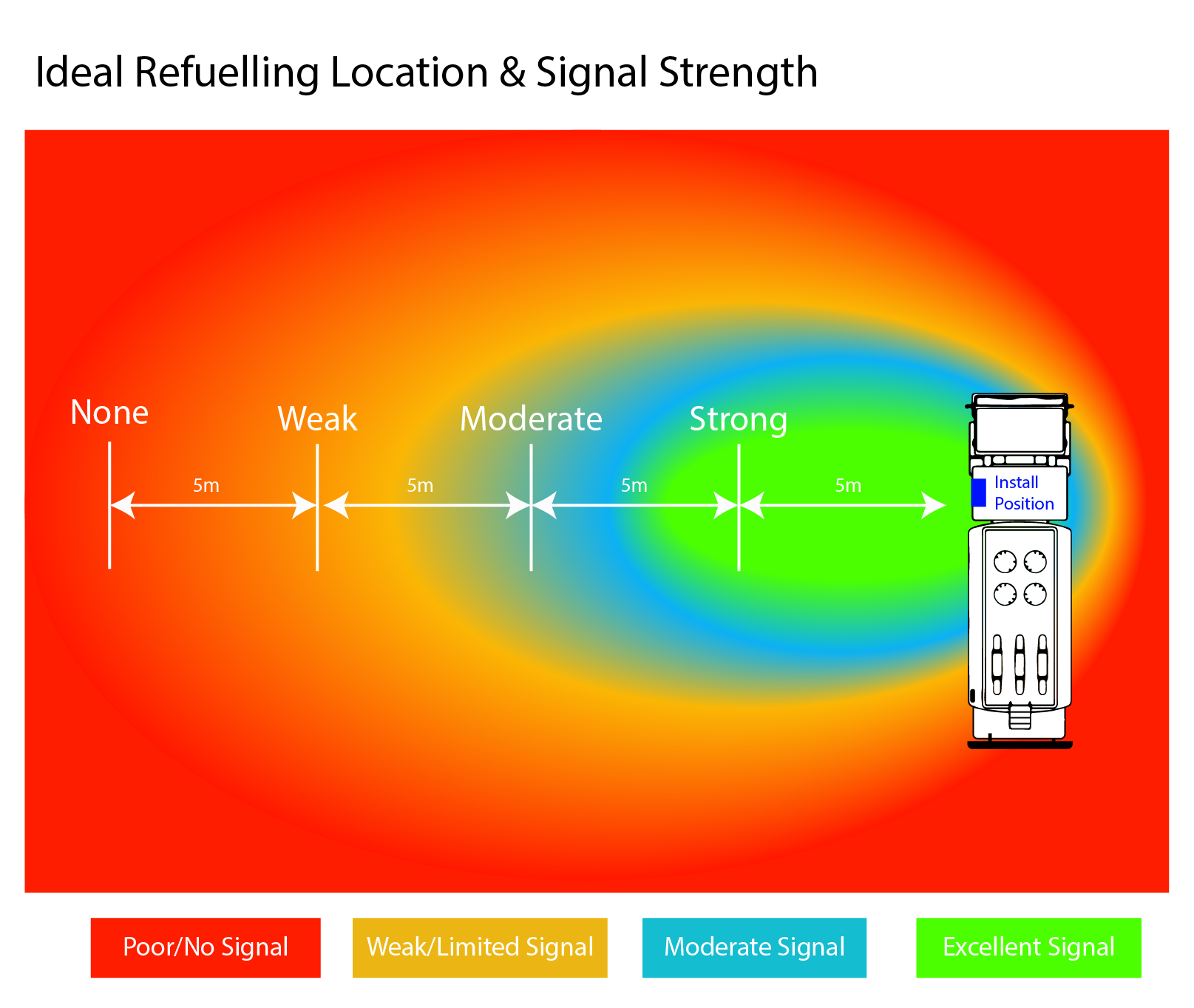 Ideal Refuelling Location & Signal Strength

None
Weak
Moderate
Strong

5m
5m
5m
5m

Install
Position

Poor/No Signal
Weak/Limited Signal
Moderate Signal
Excellent Signal